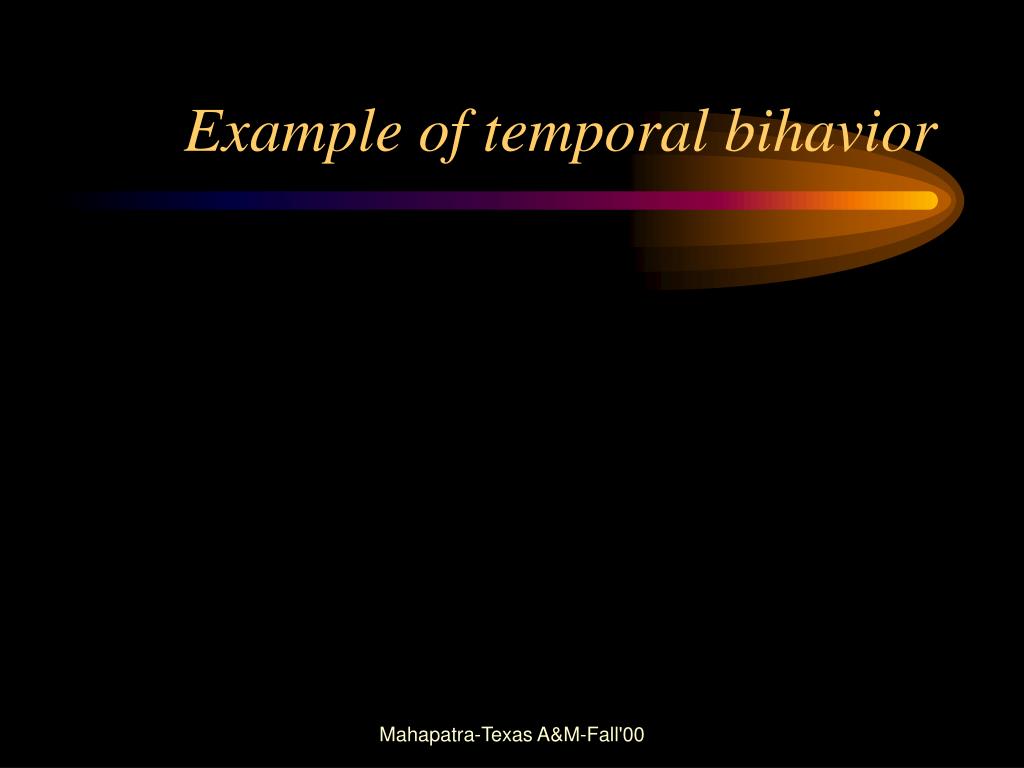 Example of temporal bihavior

Mahapatra-Texas A&M-Fall'00